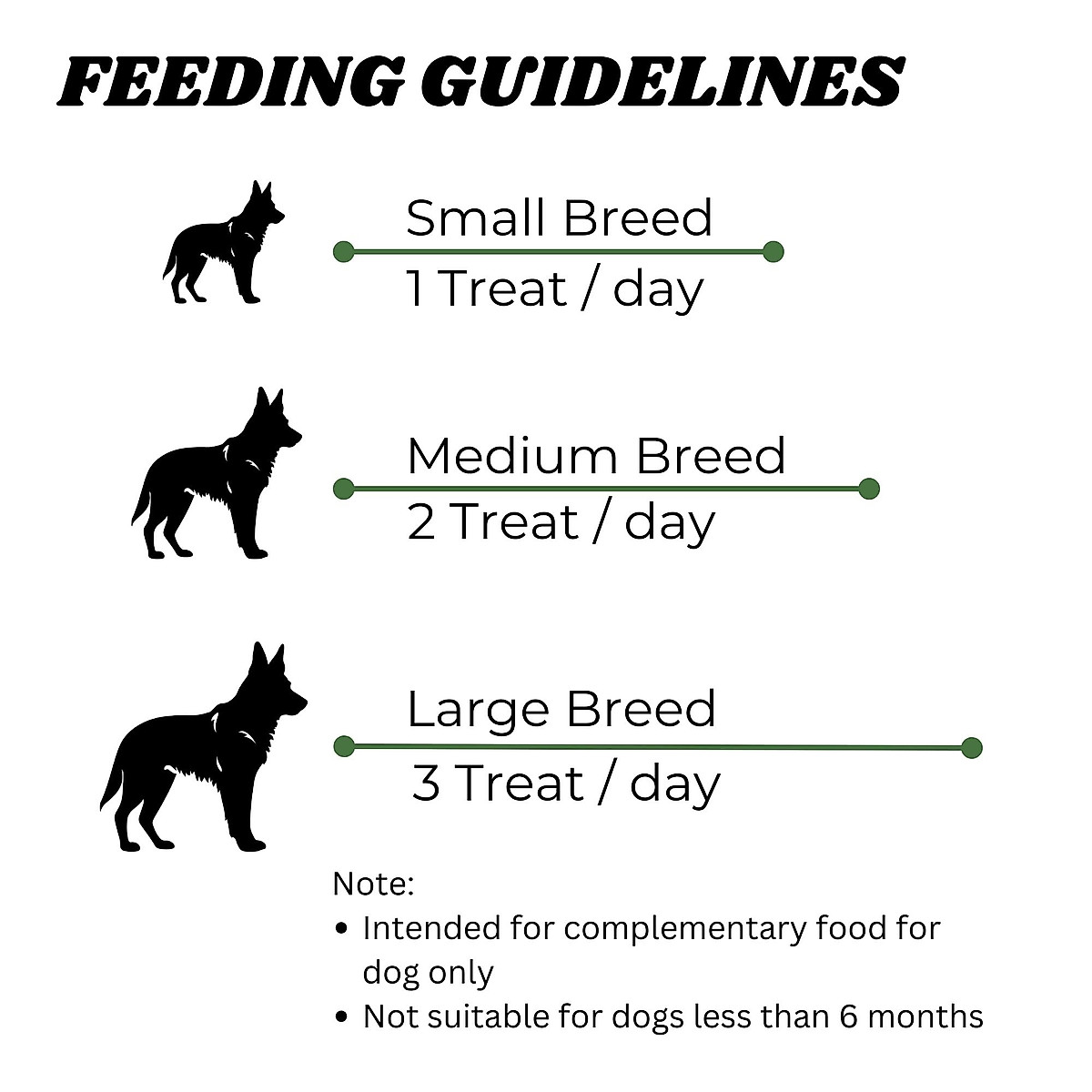 FEEDING GUIDELINES

Small Breed
1 Treat / day

Medium Breed
2 Treat / day

Large Breed
3 Treat / day

Note:
• Intended for complementary food for dog only
• Not suitable for dogs less than 6 months